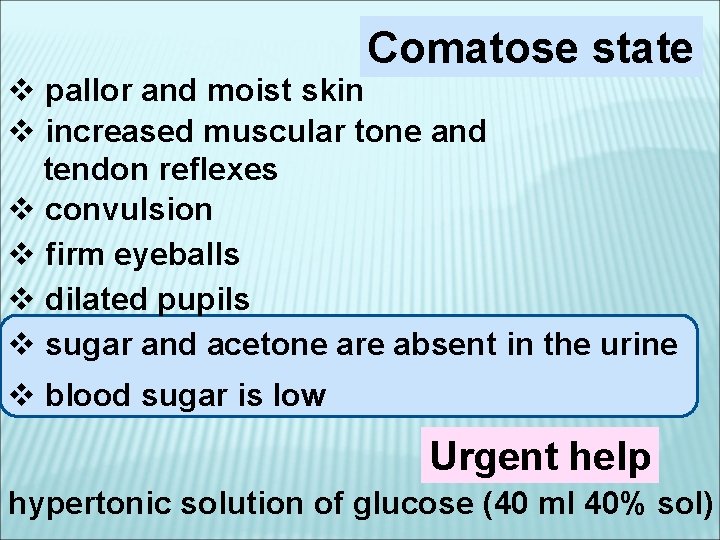 Comatose state

❖ pallor and moist skin
❖ increased muscular tone and tendon reflexes
❖ convulsion
❖ firm eyeballs
❖ dilated pupils
❖ sugar and acetone are absent in the urine
❖ blood sugar is low

Urgent help

hypertonic solution of glucose (40 ml 40% sol)